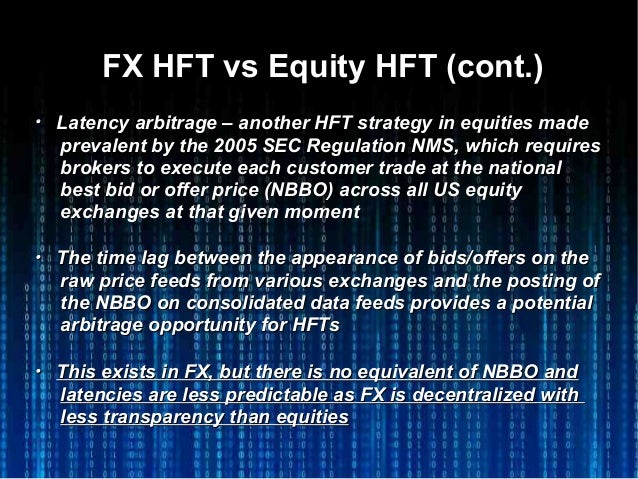 FX HFT vs Equity HFT (cont.)

• Latency arbitrage – another HFT strategy in equities made prevalent by the 2005 SEC Regulation NMS, which requires brokers to execute each customer trade at the national best bid or offer price (NBBO) across all US equity exchanges at that given moment

• The time lag between the appearance of bids/offers on the raw price feeds from various exchanges and the posting of the NBBO on consolidated data feeds provides a potential arbitrage opportunity for HFTs

• This exists in FX, but there is no equivalent of NBBO and latencies are less predictable as FX is decentralized with less transparency than equities